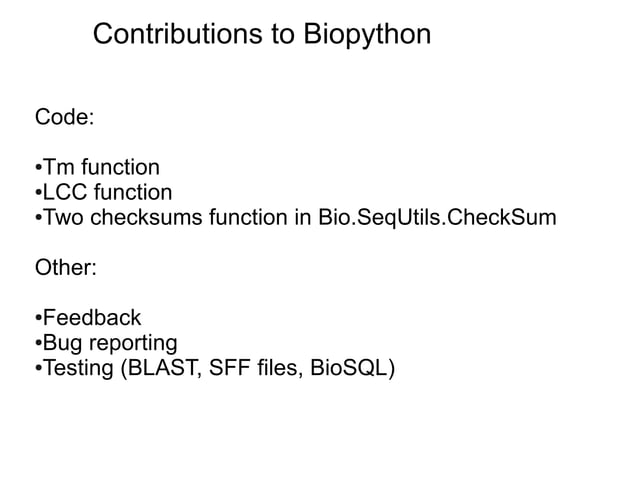 Contributions to Biopython

Code:

•Tm function
•LCC function
•Two checksums function in Bio.SeqUtils.CheckSum

Other:

•Feedback
•Bug reporting
•Testing (BLAST, SFF files, BioSQL)